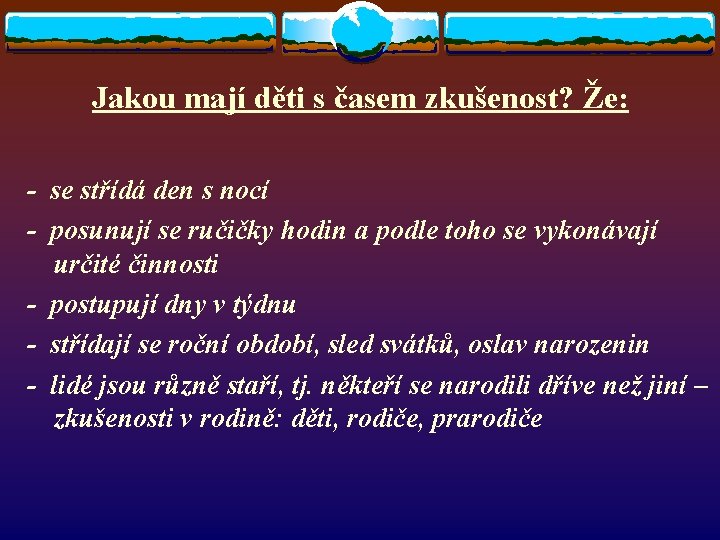 Jakou mají děti s časem zkušenost? Že:

- se střídá den s nocí
- posunují se ručičky hodin a podle toho se vykonávají určité činnosti
- postupují dny v týdnu
- střídají se roční období, sled svátků, oslav narozenin
- lidé jsou různě staří, tj. někteří se narodili dříve než jiní – zkušenosti v rodině: děti, rodiče, prarodiče